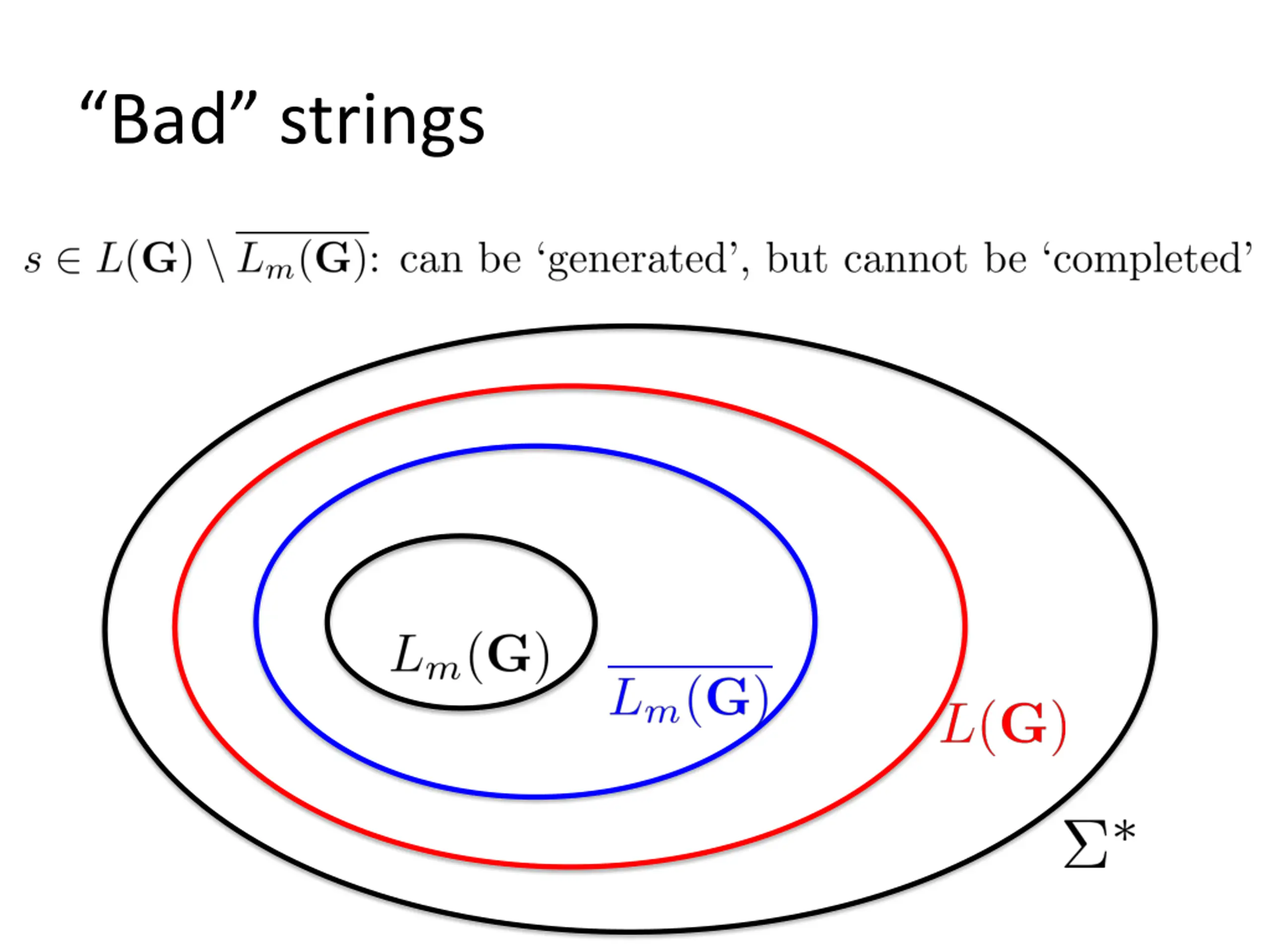 “Bad” strings

$s \in L(\mathbf{G}) \setminus \overline{L_m(\mathbf{G})}$: can be ‘generated’, but cannot be ‘completed’

$L_m(\mathbf{G})$

$\overline{L_m(\mathbf{G})}$

$L(\mathbf{G})$

$\Sigma^*$